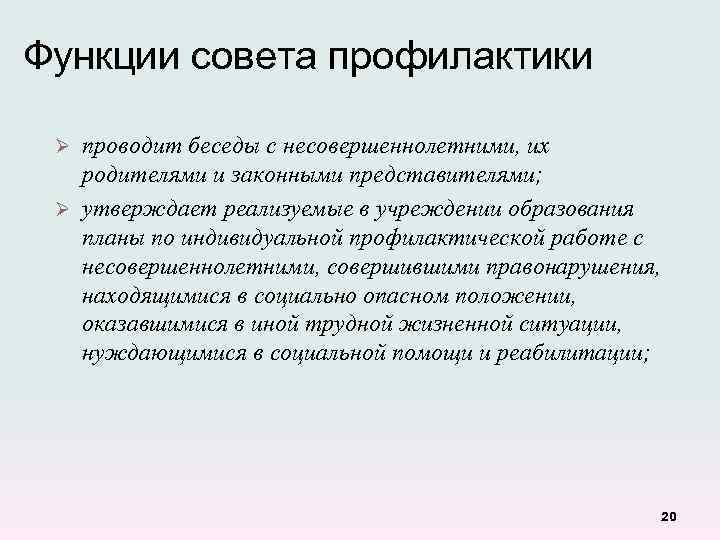 Функции совета профилактики

➢ проводит беседы с несовершеннолетними, их родителями и законными представителями;

➢ утверждает реализуемые в учреждении образования планы по индивидуальной профилактической работе с несовершеннолетними, совершившими правонарушения, находящимися в социально опасном положении, оказавшимися в иной трудной жизненной ситуации, нуждающимися в социальной помощи и реабилитации;

20